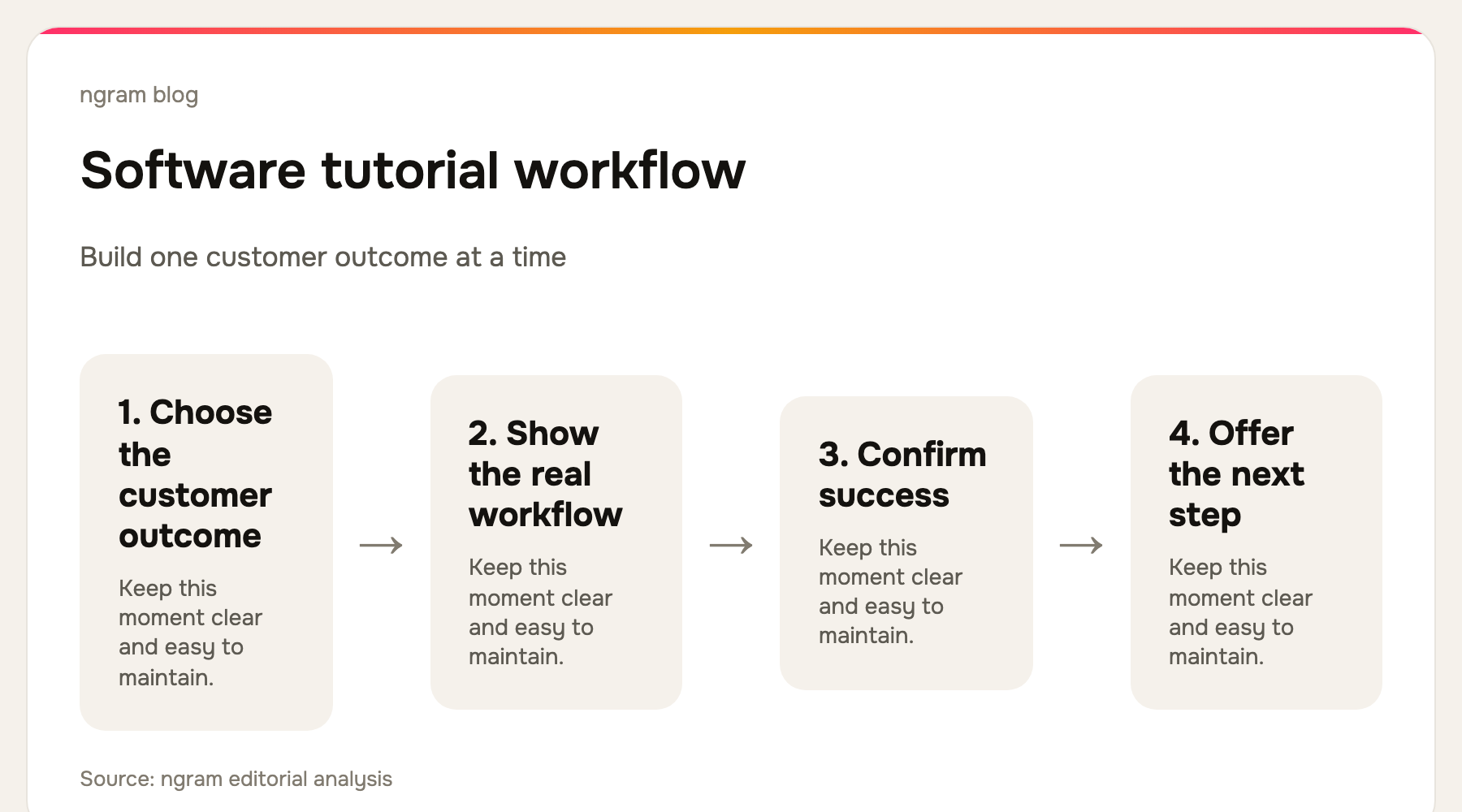 ngram blog

Software tutorial workflow

Build one customer outcome at a time

1. Choose the customer outcome

Keep this moment clear and easy to maintain.

→

2. Show the real workflow

Keep this moment clear and easy to maintain.

→

3. Confirm success

Keep this moment clear and easy to maintain.

→

4. Offer the next step

Keep this moment clear and easy to maintain.

Source: ngram editorial analysis